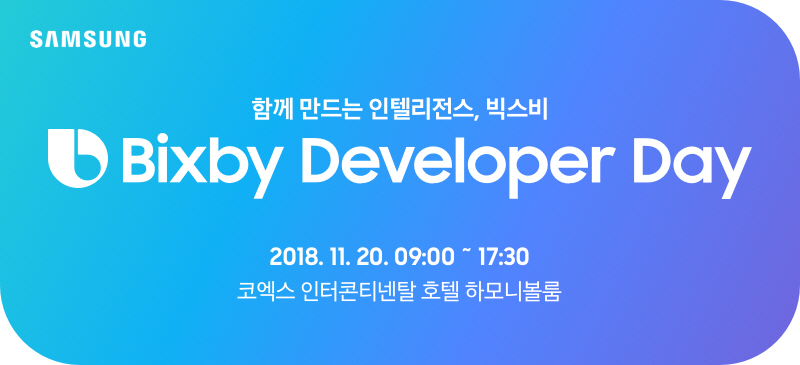 SAMSUNG

함께 만드는 인텔리전스, 빅스비

Bixby Developer Day

2018. 11. 20. 09:00 ~ 17:30

코엑스 인터콘티넨탈 호텔 하모니볼룸